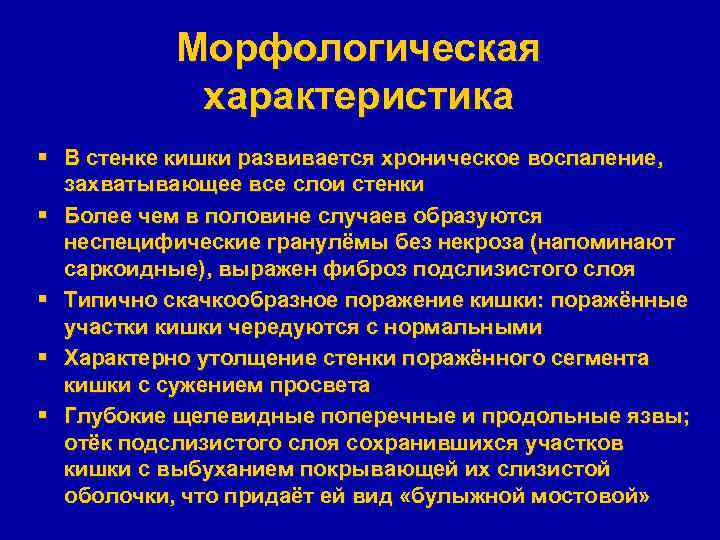 Морфологическая характеристика

▪ В стенке кишки развивается хроническое воспаление, захватывающее все слои стенки

▪ Более чем в половине случаев образуются неспецифические гранулёмы без некроза (напоминают саркоидные), выражен фиброз подслизистого слоя

▪ Типично скачкообразное поражение кишки: поражённые участки кишки чередуются с нормальными

▪ Характерно утолщение стенки поражённого сегмента кишки с сужением просвета

▪ Глубокие щелевидные поперечные и продольные язвы; отёк подслизистого слоя сохранившихся участков кишки с выбуханием покрывающей их слизистой оболочки, что придаёт ей вид «булыжной мостовой»